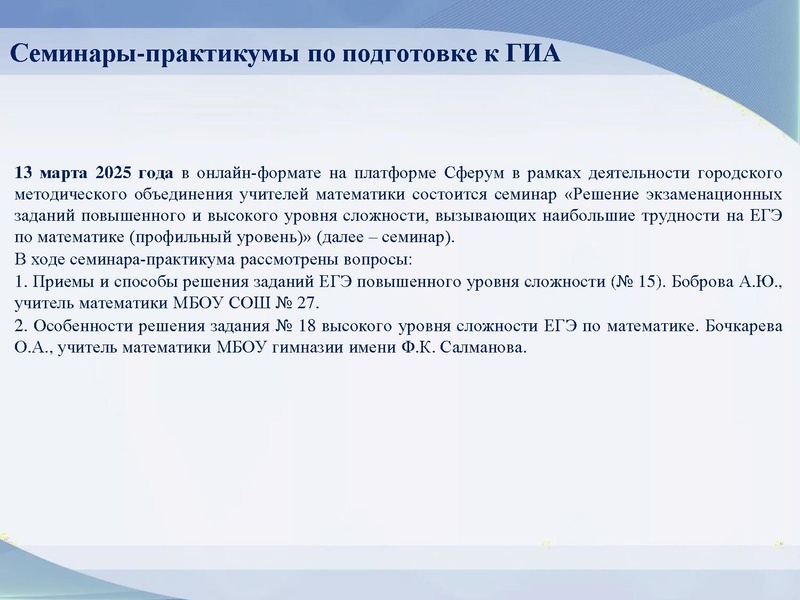 Семинары-практикумы по подготовке к ГИА

13 марта 2025 года в онлайн-формате на платформе Сферум в рамках деятельности городского методического объединения учителей математики состоится семинар «Решение экзаменационных заданий повышенного и высокого уровня сложности, вызывающих наибольшие трудности на ЕГЭ по математике (профильный уровень)» (далее – семинар).
В ходе семинара-практикума рассмотрены вопросы:
1. Приемы и способы решения заданий ЕГЭ повышенного уровня сложности (№ 15). Боброва А.Ю., учитель математики МБОУ СОШ № 27.
2. Особенности решения задания № 18 высокого уровня сложности ЕГЭ по математике. Бочкарева О.А., учитель математики МБОУ гимназии имени Ф.К. Салманова.